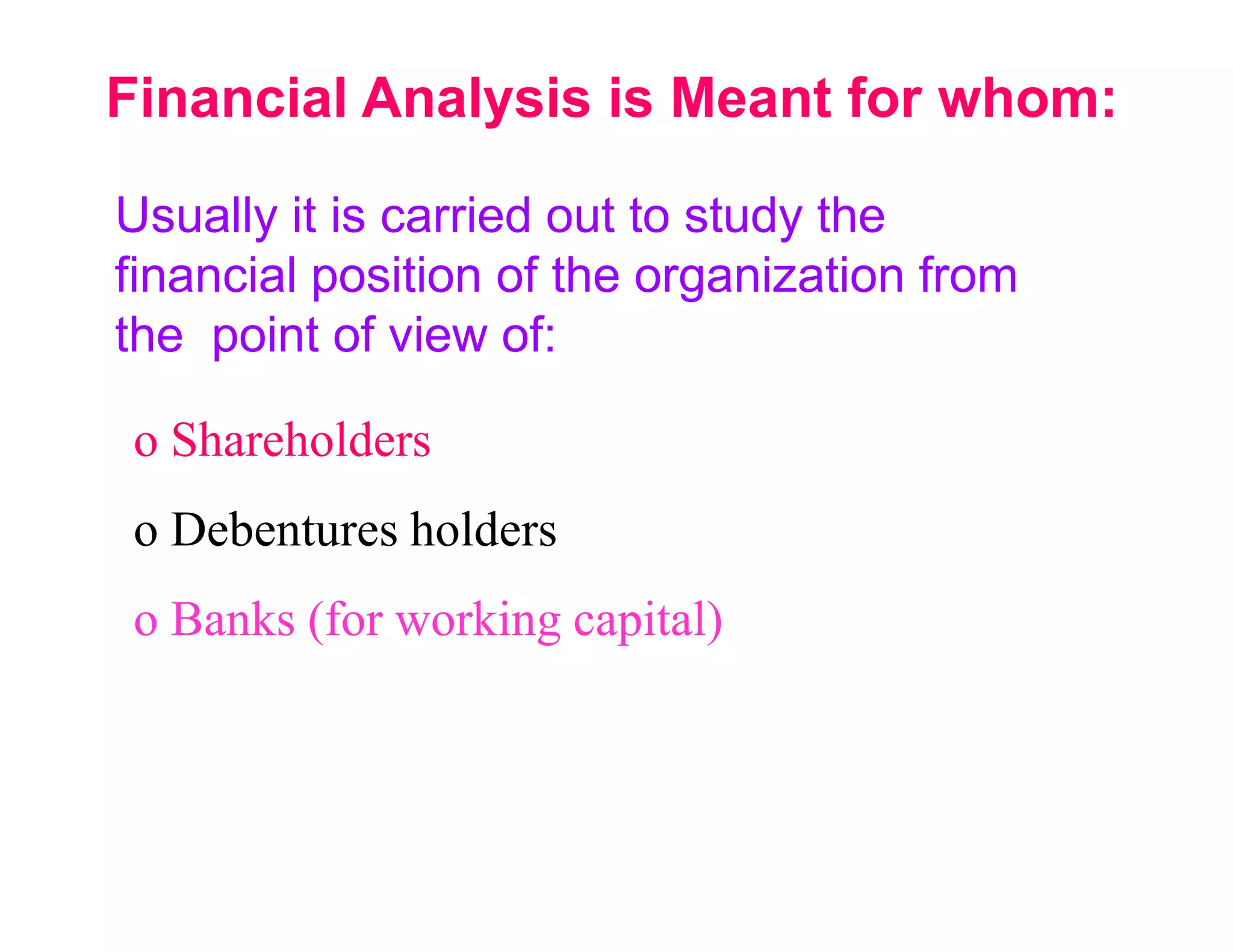 Financial Analysis is Meant for whom:

Usually it is carried out to study the financial position of the organization from the point of view of:

o Shareholders

o Debentures holders

o Banks (for working capital)